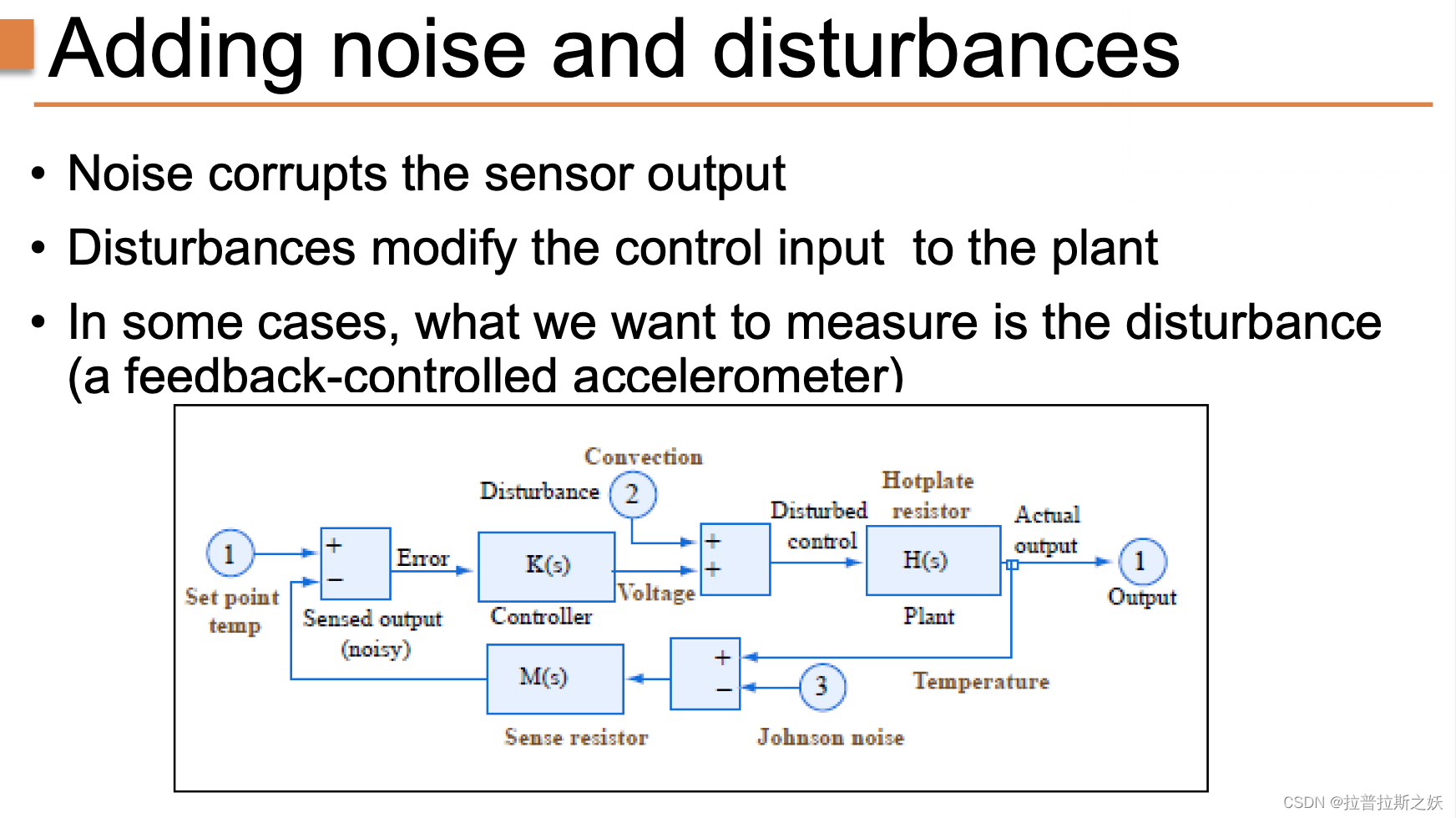 Adding noise and disturbances

• Noise corrupts the sensor output

• Disturbances modify the control input to the plant

• In some cases, what we want to measure is the disturbance (a feedback-controlled accelerometer)

Convection
Disturbance
2
Hotplate
resistor
Disturbed
control
Actual
output
1
Set point
temp
+
−
Error
K(s)
Controller
Voltage
+
+
H(s)
Plant
1
Output
Sensed output
(noisy)
M(s)
Sense resistor
+
−
3
Johnson noise
Temperature

CSDN @拉普拉斯之妖